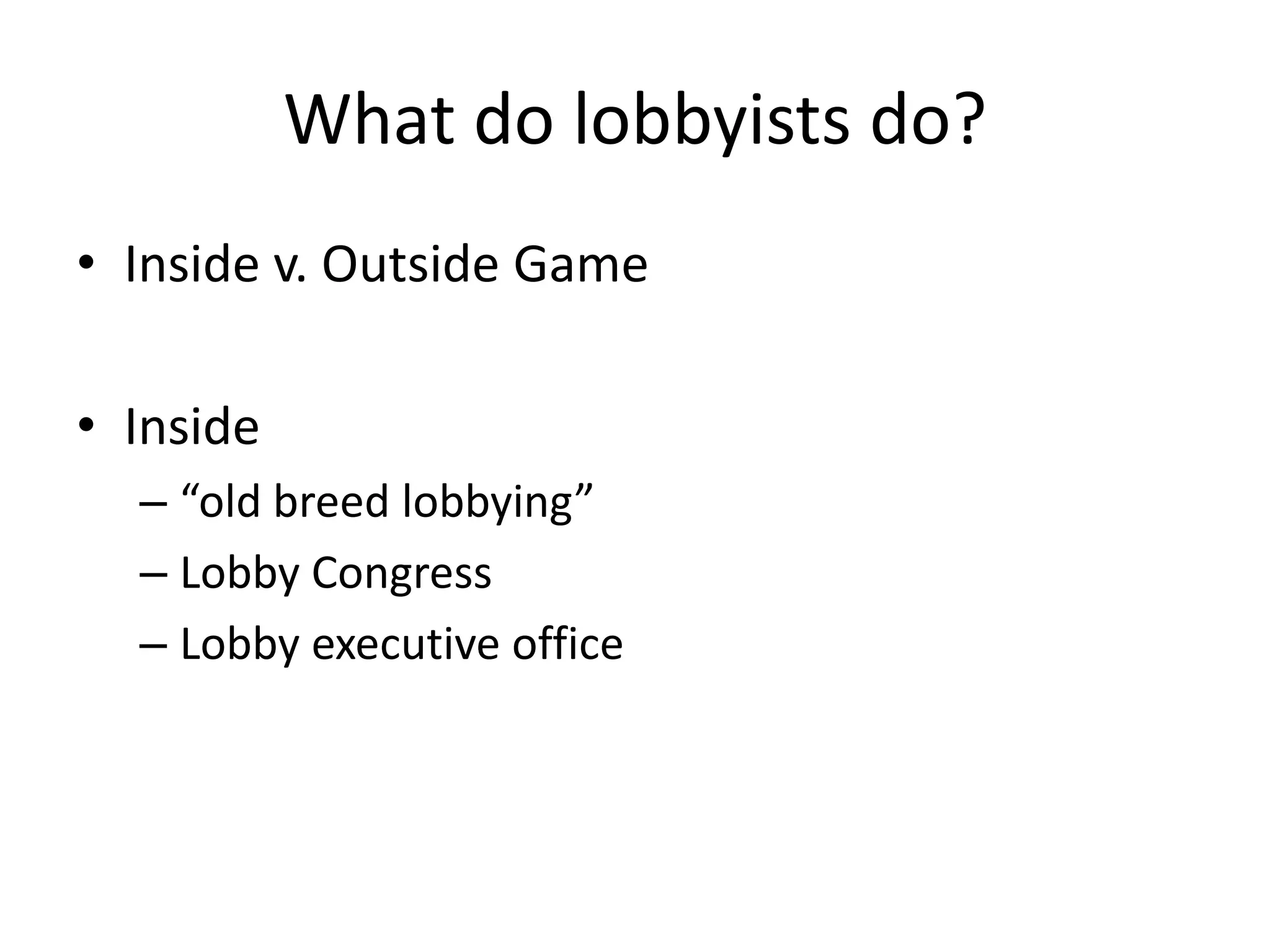 What do lobbyists do?

• Inside v. Outside Game

• Inside
– “old breed lobbying”
– Lobby Congress
– Lobby executive office